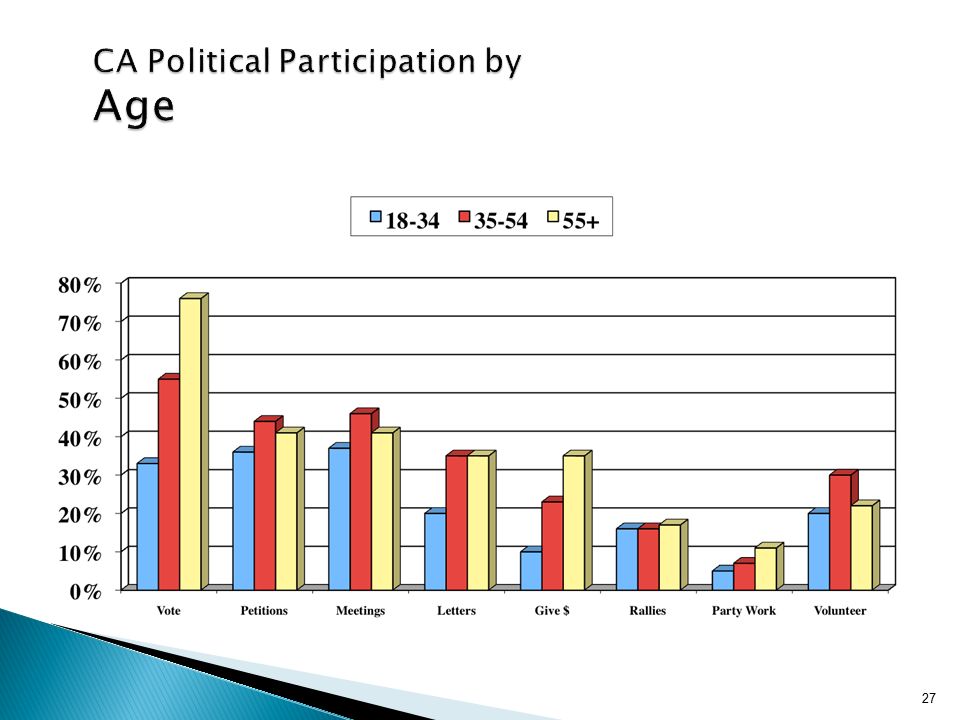 CA Political Participation by
Age

18-34 35-54 55+

80%
70%
60%
50%
40%
30%
20%
10%
0%

Vote Petitions Meetings Letters Give $ Rallies Party Work Volunteer

27